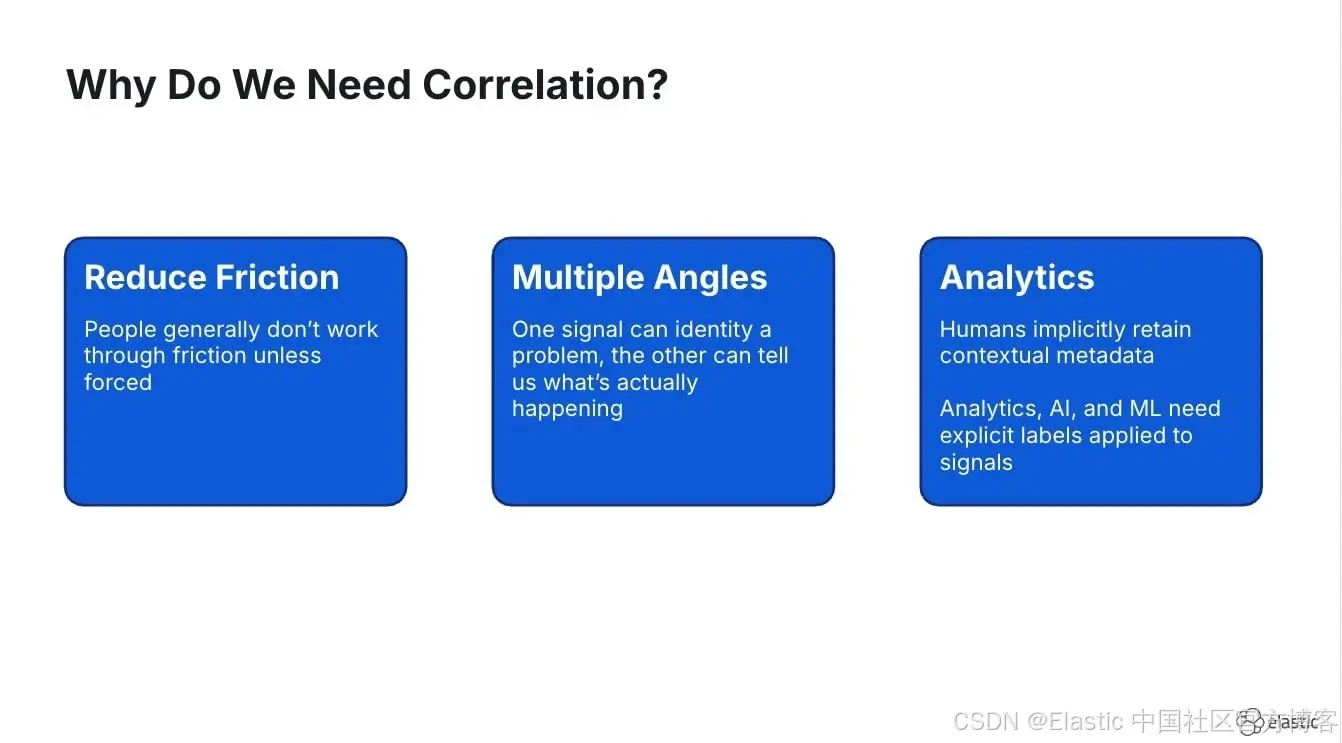 Why Do We Need Correlation?

Reduce Friction

People generally don't work through friction unless forced

Multiple Angles

One signal can identity a problem, the other can tell us what's actually happening

Analytics

Humans implicitly retain contextual metadata

Analytics, AI, and ML need explicit labels applied to signals

elastic

CSDN @Elastic 中国社区官方博客